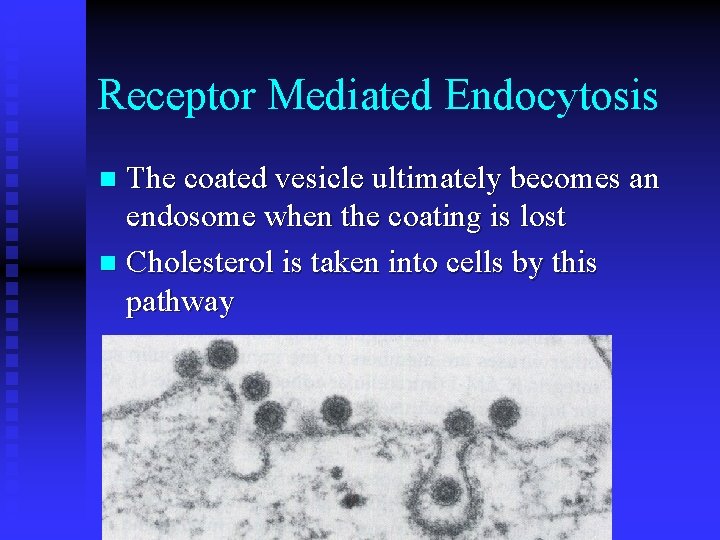 Receptor Mediated Endocytosis

The coated vesicle ultimately becomes an endosome when the coating is lost

Cholesterol is taken into cells by this pathway